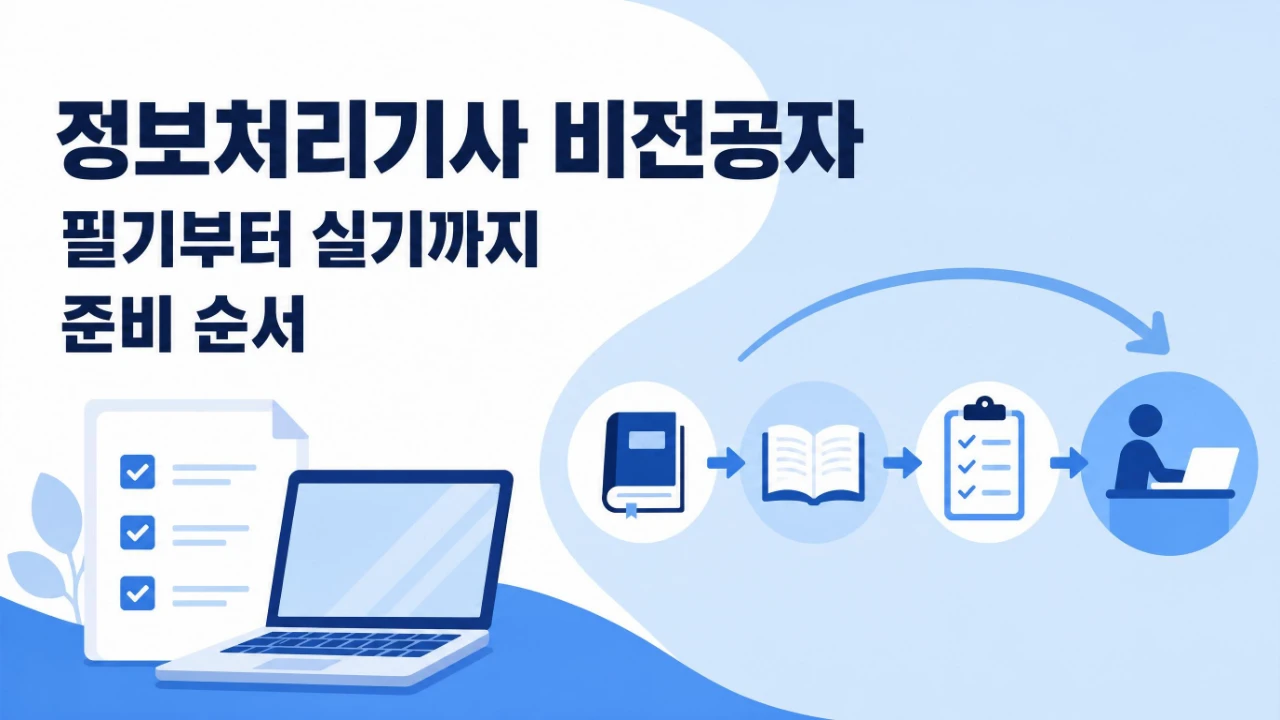 정보처리기사 비전공자

필기부터 실기까지
준비 순서